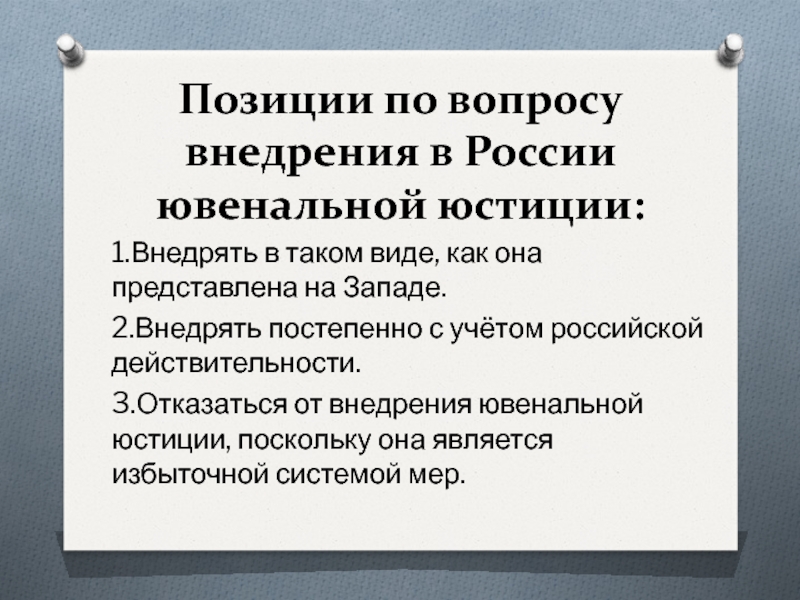 Позиции по вопросу внедрения в России ювенальной юстиции:

1.Внедрять в таком виде, как она представлена на Западе.

2.Внедрять постепенно с учётом российской действительности.

3.Отказаться от внедрения ювенальной юстиции, поскольку она является избыточной системой мер.